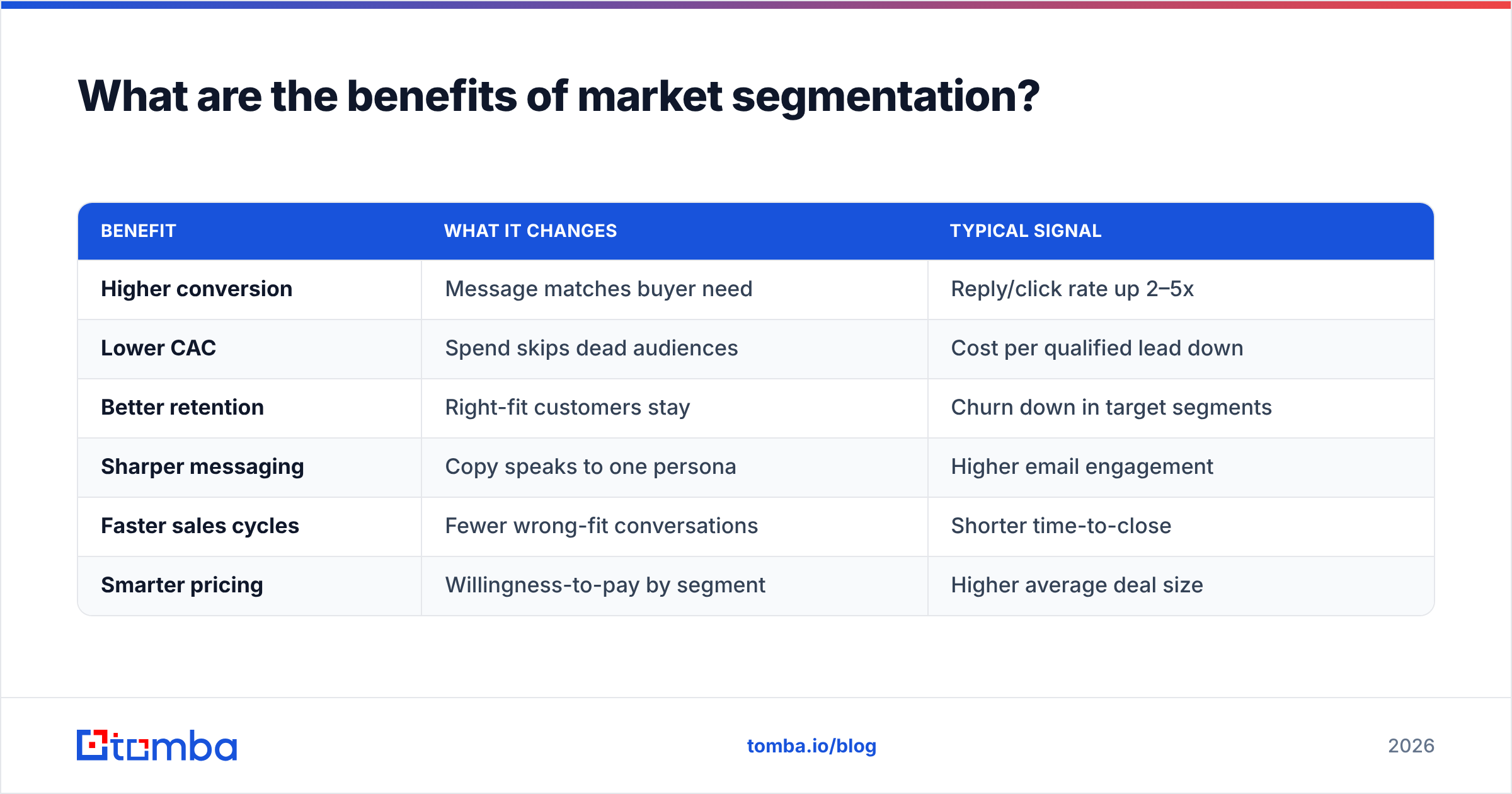 What are the benefits of market segmentation?

| BENEFIT | WHAT IT CHANGES | TYPICAL SIGNAL |
|---|---|---|
| Higher conversion | Message matches buyer need | Reply/click rate up 2–5x |
| Lower CAC | Spend skips dead audiences | Cost per qualified lead down |
| Better retention | Right-fit customers stay | Churn down in target segments |
| Sharper messaging | Copy speaks to one persona | Higher email engagement |
| Faster sales cycles | Fewer wrong-fit conversations | Shorter time-to-close |
| Smarter pricing | Willingness-to-pay by segment | Higher average deal size |

tomba

tomba.io/blog

2026